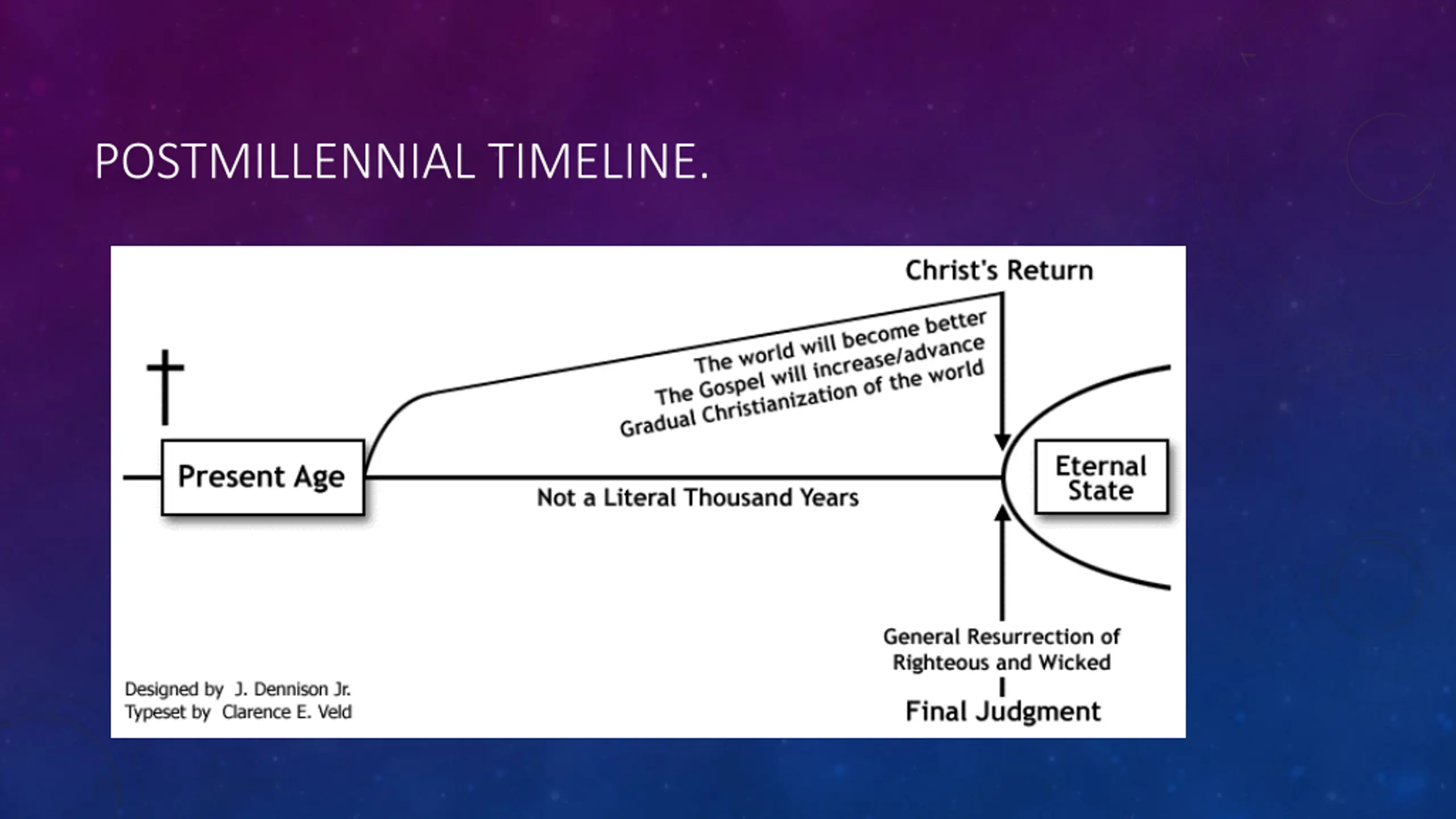 POSTMILLENNIAL TIMELINE.

Christ's Return

The world will become better
The Gospel will increase/advance
Gradual Christianization of the world

Present Age

Not a Literal Thousand Years

Eternal State

General Resurrection of Righteous and Wicked

Final Judgment

Designed by J. Dennison Jr.
Typeset by Clarence E. Veld